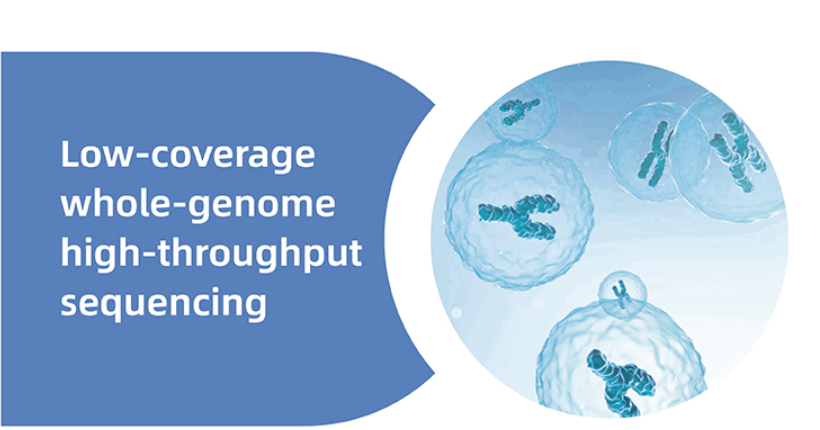 Low-coverage whole-genome high-throughput sequencing